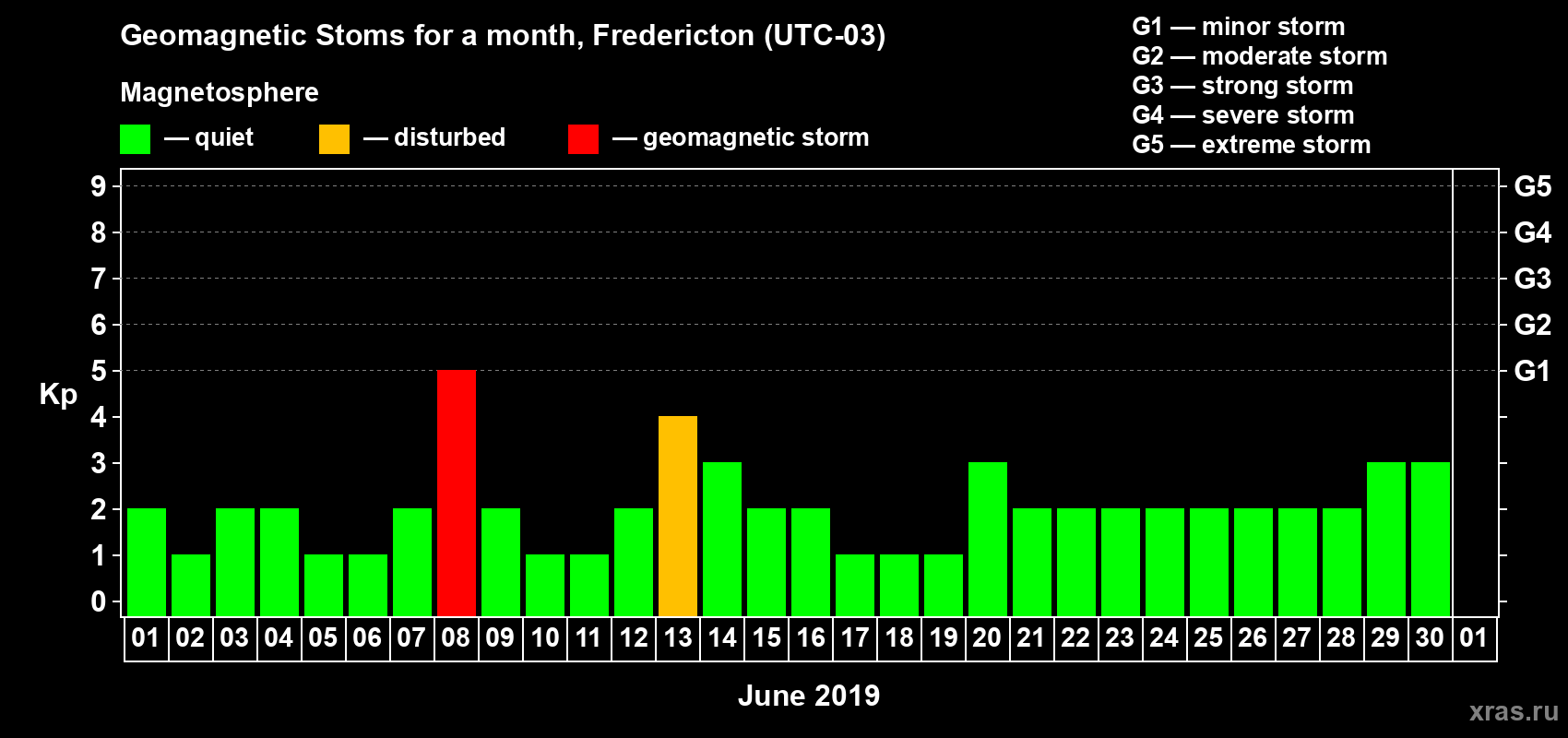 Geomagnetic Stoms for a month, Fredericton (UTC-03)

Magnetosphere

— quiet — disturbed — geomagnetic storm

G1 — minor storm
G2 — moderate storm
G3 — strong storm
G4 — severe storm
G5 — extreme storm

Kp

9
8
7
6
5
4
3
2
1
0

G5
G4
G3
G2
G1

01 02 03 04 05 06 07 08 09 10 11 12 13 14 15 16 17 18 19 20 21 22 23 24 25 26 27 28 29 30 01

June 2019

xras.ru